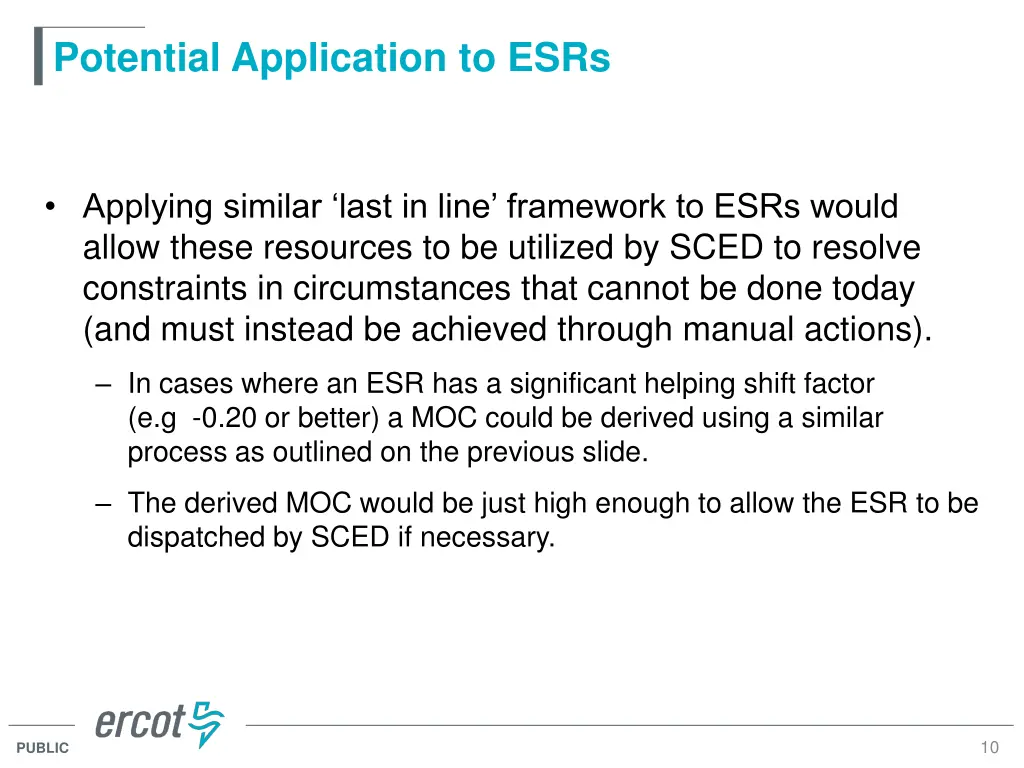 Potential Application to ESRs

• Applying similar ‘last in line’ framework to ESRs would allow these resources to be utilized by SCED to resolve constraints in circumstances that cannot be done today (and must instead be achieved through manual actions).

– In cases where an ESR has a significant helping shift factor (e.g -0.20 or better) a MOC could be derived using a similar process as outlined on the previous slide.

– The derived MOC would be just high enough to allow the ESR to be dispatched by SCED if necessary.

ercot

PUBLIC

10